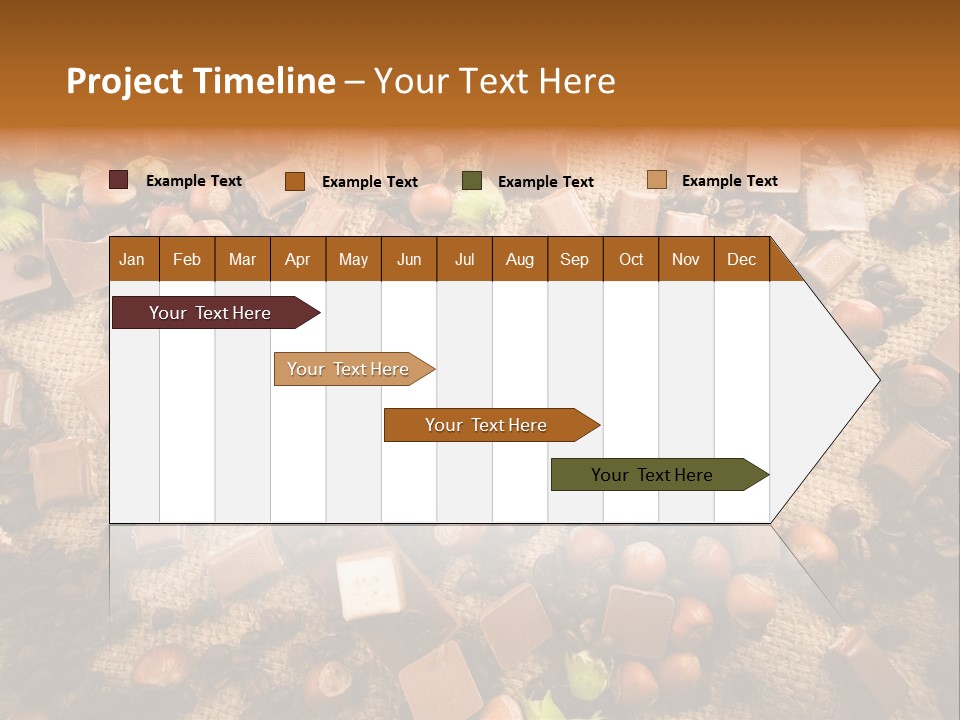 Project Timeline – Your Text Here

Example Text Example Text Example Text Example Text

| Jan | Feb | Mar | Apr | May | Jun | Jul | Aug | Sep | Oct | Nov | Dec |
|---|---|---|---|---|---|---|---|---|---|---|---|

Your Text Here

Your Text Here

Your Text Here

Your Text Here